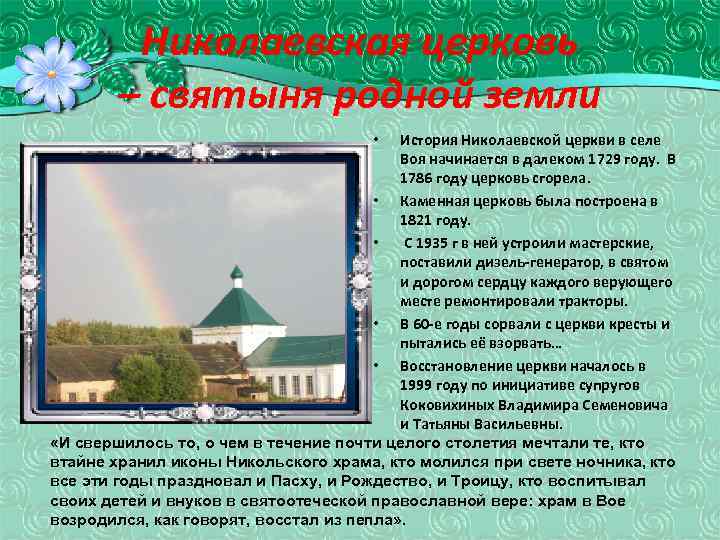 Николаевская церковь – святыня родной земли

• История Николаевской церкви в селе Воя начинается в далеком 1729 году. В 1786 году церковь сгорела.

• Каменная церковь была построена в 1821 году.

• С 1935 г в ней устроили мастерские, поставили дизель-генератор, в святом и дорогом сердцу каждого верующего месте ремонтировали тракторы.

• В 60-е годы сорвали с церкви кресты и пытались её взорвать…

• Восстановление церкви началось в 1999 году по инициативе супругов Коковихиных Владимира Семеновича и Татьяны Васильевны.

«И свершилось то, о чем в течение почти целого столетия мечтали те, кто втайне хранил иконы Никольского храма, кто молился при свете ночника, кто все эти годы праздновал и Пасху, и Рождество, и Троицу, кто воспитывал своих детей и внуков в святоотеческой православной вере: храм в Вое возродился, как говорят, восстал из пепла».